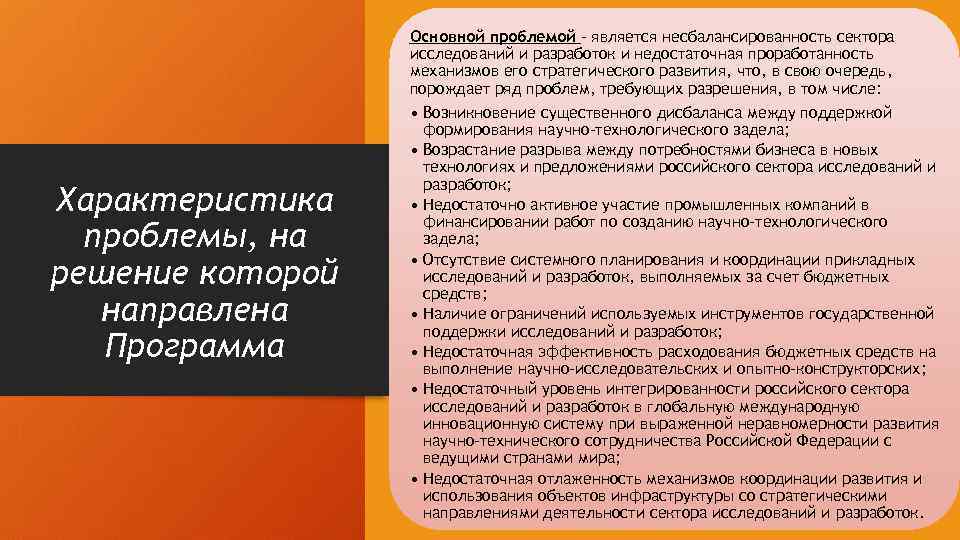 Характеристика проблемы, на решение которой направлена Программа

Основной проблемой – является несбалансированность сектора исследований и разработок и недостаточная проработанность механизмов его стратегического развития, что, в свою очередь, порождает ряд проблем, требующих разрешения, в том числе:

• Возникновение существенного дисбаланса между поддержкой формирования научно-технологического задела;
• Возрастание разрыва между потребностями бизнеса в новых технологиях и предложениями российского сектора исследований и разработок;
• Недостаточно активное участие промышленных компаний в финансировании работ по созданию научно-технологического задела;
• Отсутствие системного планирования и координации прикладных исследований и разработок, выполняемых за счет бюджетных средств;
• Наличие ограничений используемых инструментов государственной поддержки исследований и разработок;
• Недостаточная эффективность расходования бюджетных средств на выполнение научно-исследовательских и опытно-конструкторских;
• Недостаточный уровень интегрированности российского сектора исследований и разработок в глобальную международную инновационную систему при выраженной неравномерности развития научно-технического сотрудничества Российской Федерации с ведущими странами мира;
• Недостаточная отлаженность механизмов координации развития и использования объектов инфраструктуры со стратегическими направлениями деятельности сектора исследований и разработок.